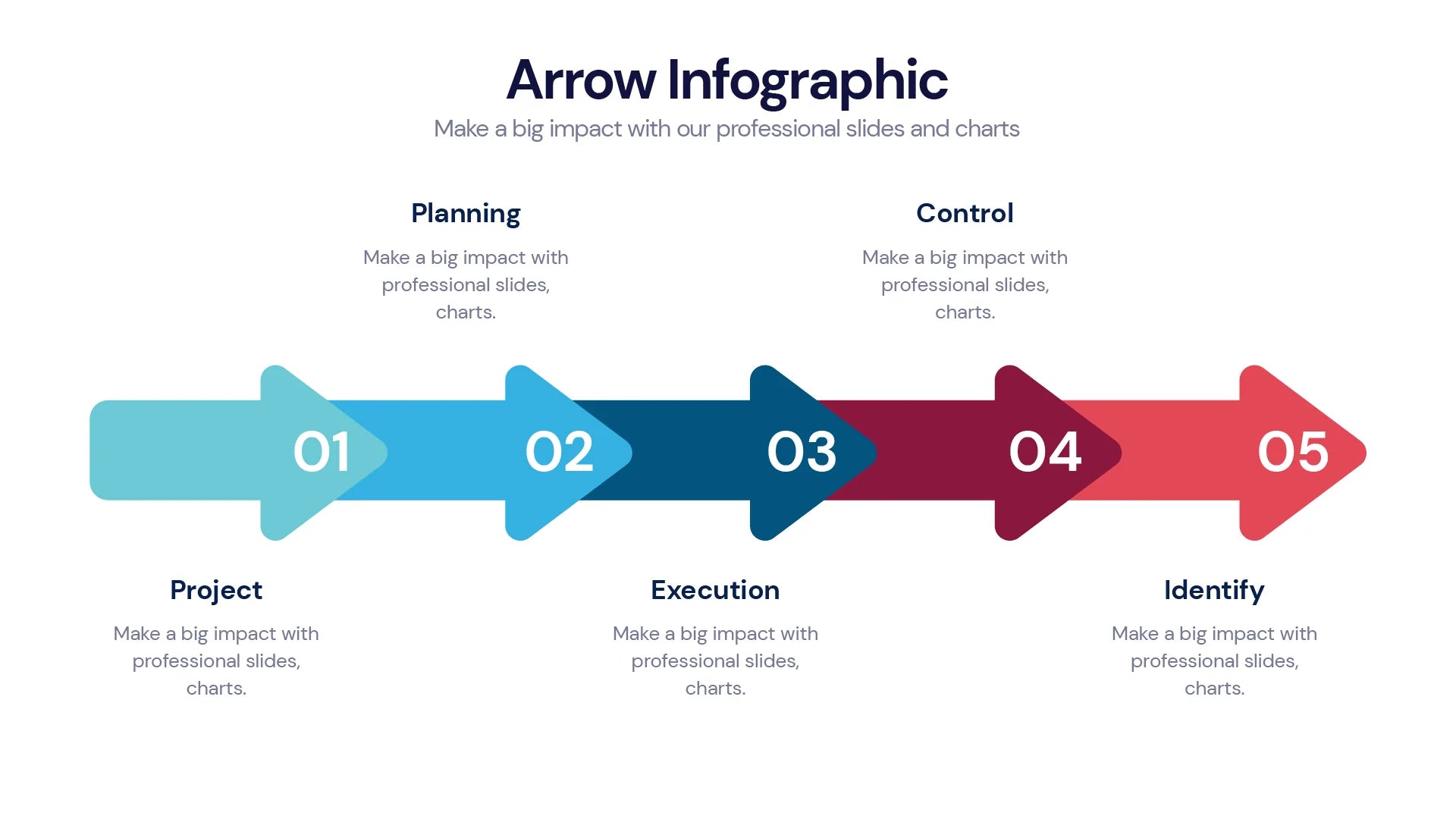 Arrow Infographic

Make a big impact with our professional slides and charts

Planning

Make a big impact with professional slides, charts.

Control

Make a big impact with professional slides, charts.

01

02

03

04

05

Project

Make a big impact with professional slides, charts.

Execution

Make a big impact with professional slides, charts.

Identify

Make a big impact with professional slides, charts.